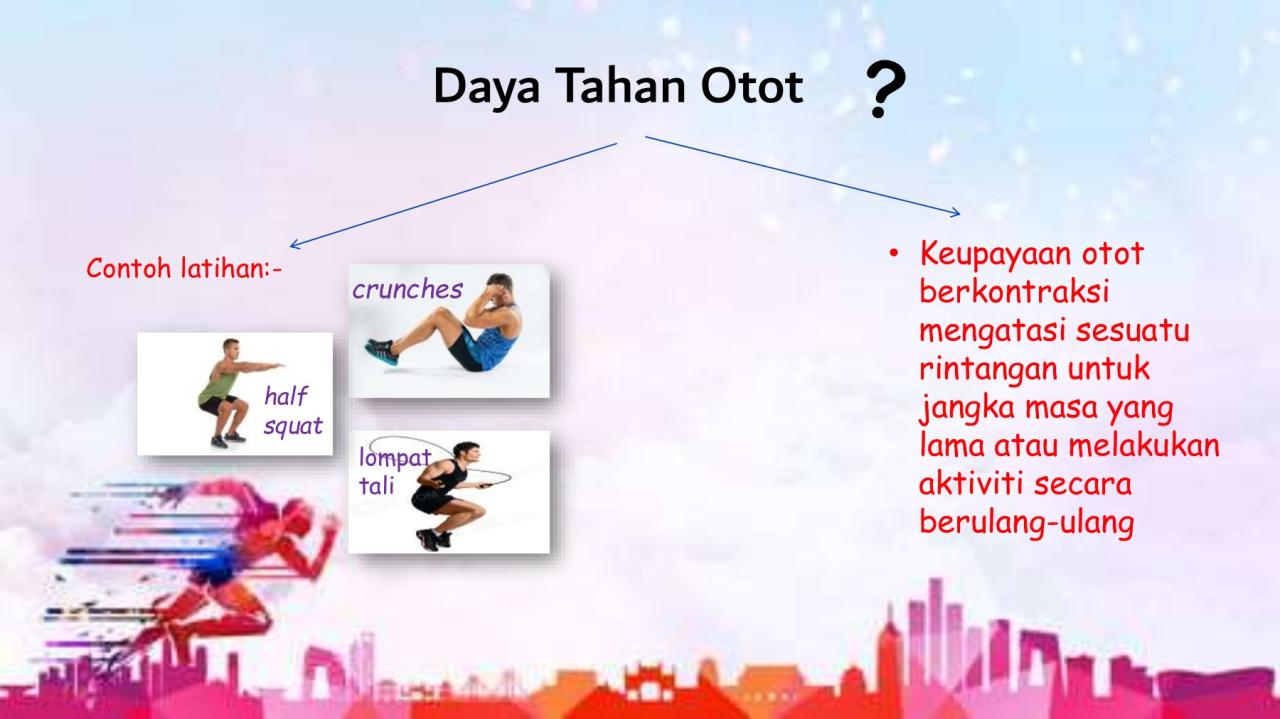 Daya Tahan Otot ?

Contoh latihan:-

crunches

half squat

lompat tali

• Keupayaan otot berkontraksi mengatasi sesuatu rintangan untuk jangka masa yang lama atau melakukan aktiviti secara berulang-ulang